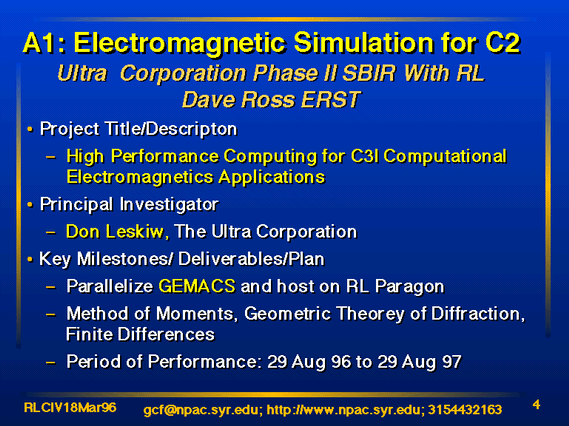 A1: Electromagnetic Simulation for C2
Ultra Corporation Phase II SBIR With RL
Dave Ross ERST

• Project Title/Descripton
– High Performance Computing for C3I Computational Electromagnetics Applications
• Principal Investigator
– Don Leskiw, The Ultra Corporation
• Key Milestones/ Deliverables/Plan
– Parallelize GEMACS and host on RL Paragon
– Method of Moments, Geometric Theorey of Diffraction, Finite Differences
– Period of Performance: 29 Aug 96 to 29 Aug 97

RLCIV18Mar96 gcf@npac.syr.edu; http://www.npac.syr.edu; 3154432163 4